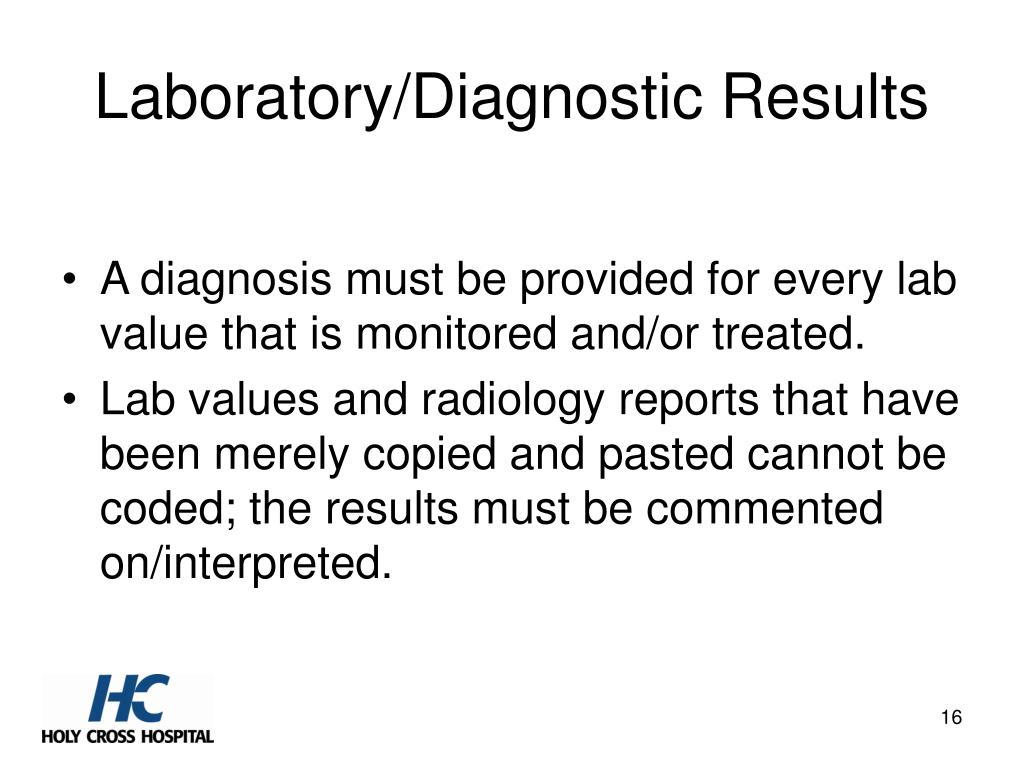 Laboratory/Diagnostic Results

• A diagnosis must be provided for every lab value that is monitored and/or treated.
• Lab values and radiology reports that have been merely copied and pasted cannot be coded; the results must be commented on/interpreted.

HC
HOLY CROSS HOSPITAL

16